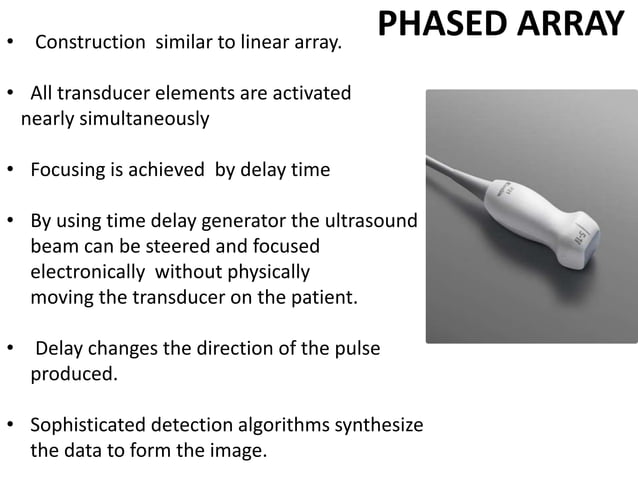 PHASED ARRAY

• Construction similar to linear array.

• All transducer elements are activated nearly simultaneously

• Focusing is achieved by delay time

• By using time delay generator the ultrasound beam can be steered and focused electronically without physically moving the transducer on the patient.

• Delay changes the direction of the pulse produced.

• Sophisticated detection algorithms synthesize the data to form the image.

S5-1